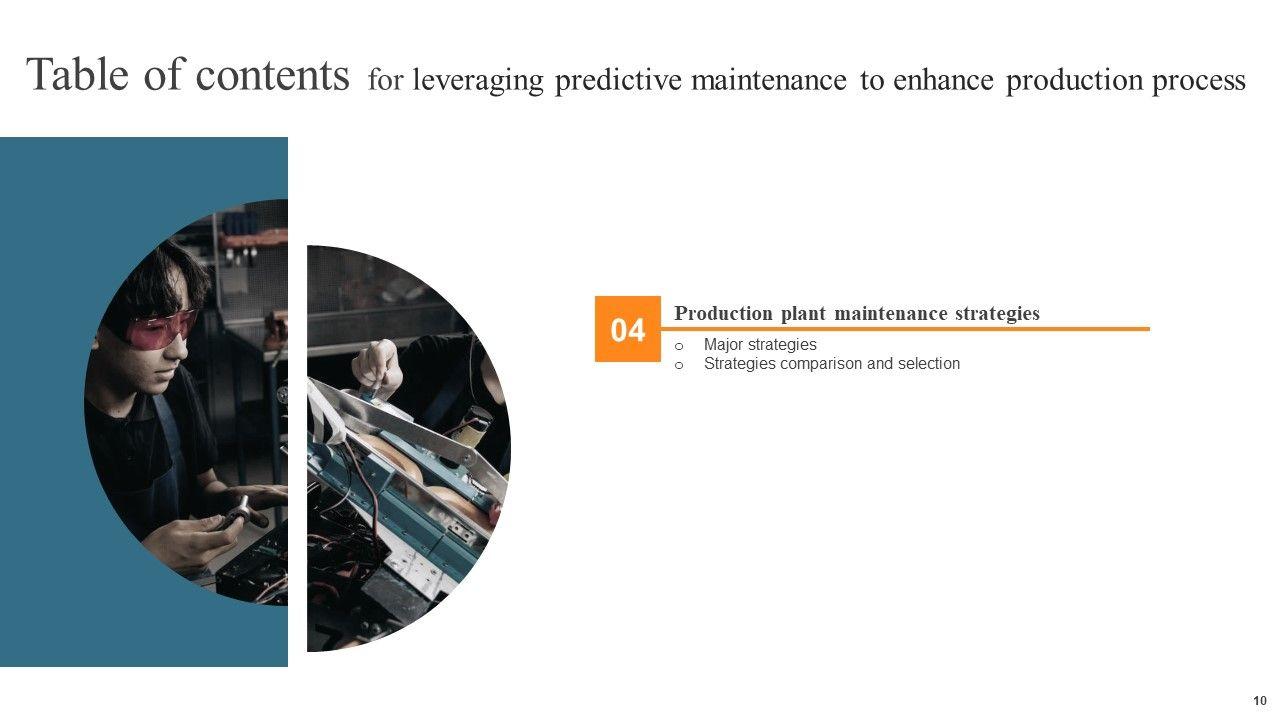 Table of contents for leveraging predictive maintenance to enhance production process

04

Production plant maintenance strategies

o Major strategies
o Strategies comparison and selection

10